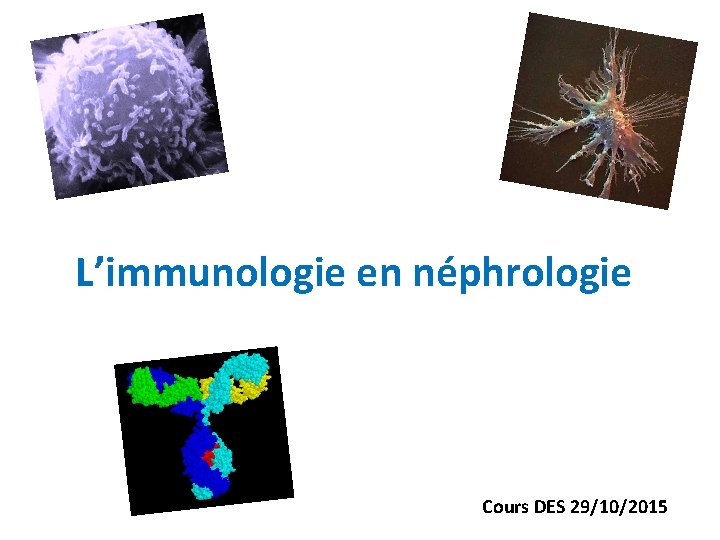 L’immunologie en néphrologie

Cours DES 29/10/2015